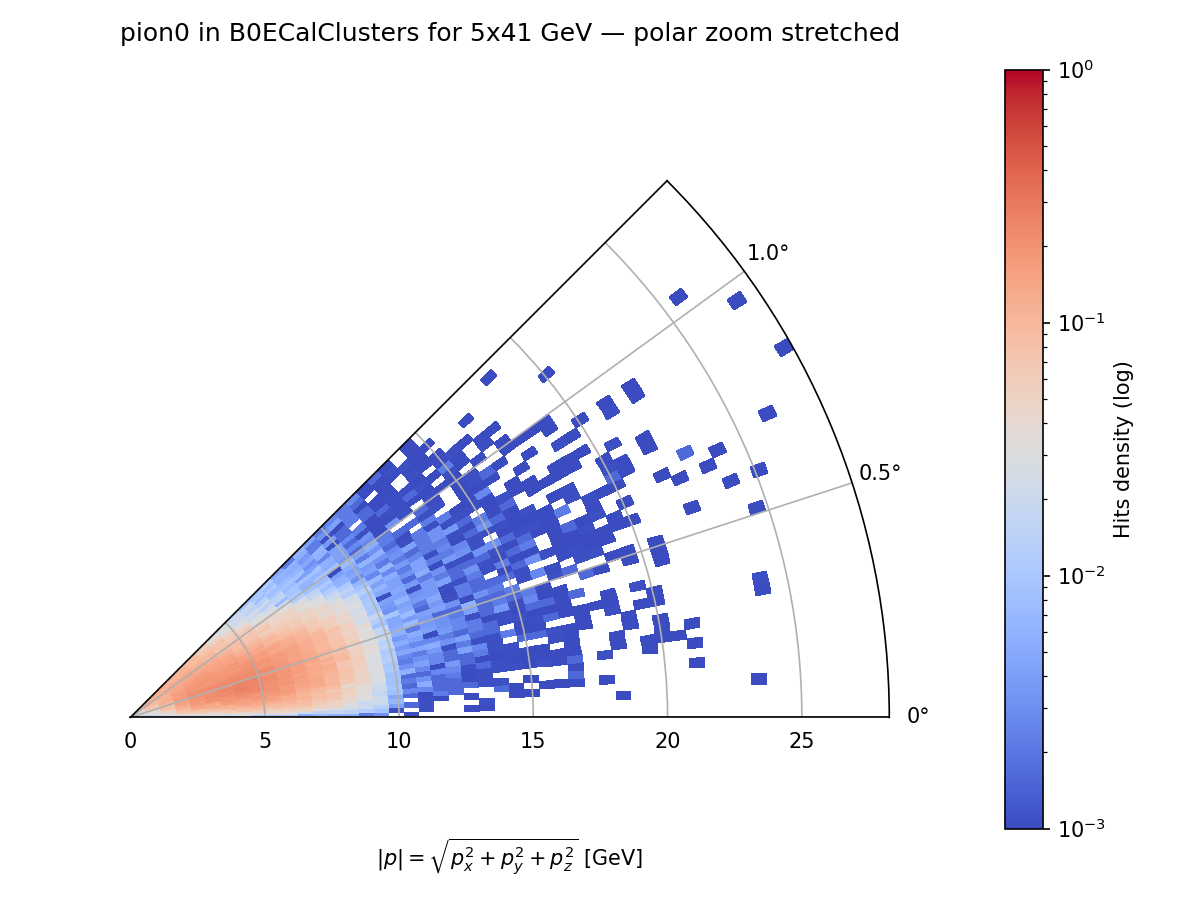 pion0 in B0ECalClusters for 5x41 GeV — polar zoom stretched

1.0°

0.5°

0°

0
5
10
15
20
25

$|p| = \sqrt{p_x^2 + p_y^2 + p_z^2}$ [GeV]

$10^0$
$10^{-1}$
$10^{-2}$
$10^{-3}$

Hits density (log)